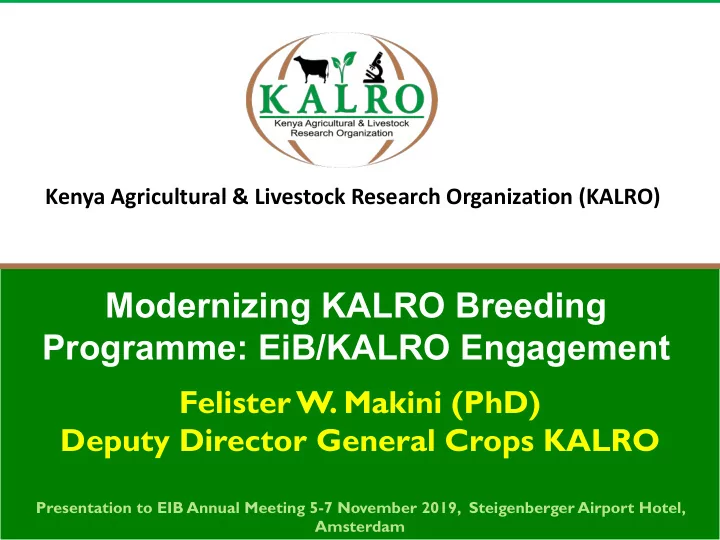 KALRO
Kenya Agricultural & Livestock Research Organization

Kenya Agricultural & Livestock Research Organization (KALRO)

Modernizing KALRO Breeding Programme: EiB/KALRO Engagement

Felister W. Makini (PhD)
Deputy Director General Crops KALRO

Presentation to EIB Annual Meeting 5-7 November 2019, Steigenberger Airport Hotel, Amsterdam